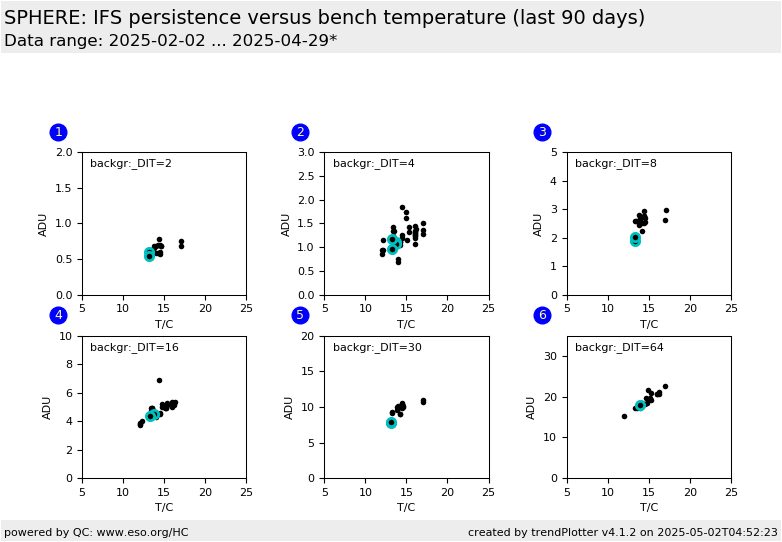 SPHERE: IFS persistence versus bench temperature (last 90 days)
Data range: 2025-02-02 ... 2025-04-29*

1
backgr:_DIT=2
ADU
2.0
1.5
1.0
0.5
0.0
5 10 15 20 25
T/C

2
backgr:_DIT=4
ADU
3.0
2.5
2.0
1.5
1.0
0.5
0.0
5 10 15 20 25
T/C

3
backgr:_DIT=8
ADU
5
4
3
2
1
0
5 10 15 20 25
T/C

4
backgr:_DIT=16
ADU
10
8
6
4
2
0
5 10 15 20 25
T/C

5
backgr:_DIT=30
ADU
20
15
10
5
0
5 10 15 20 25
T/C

6
backgr:_DIT=64
ADU
30
20
10
0
5 10 15 20 25
T/C

powered by QC: www.eso.org/HC
created by trendPlotter v4.1.2 on 2025-05-02T04:52:23